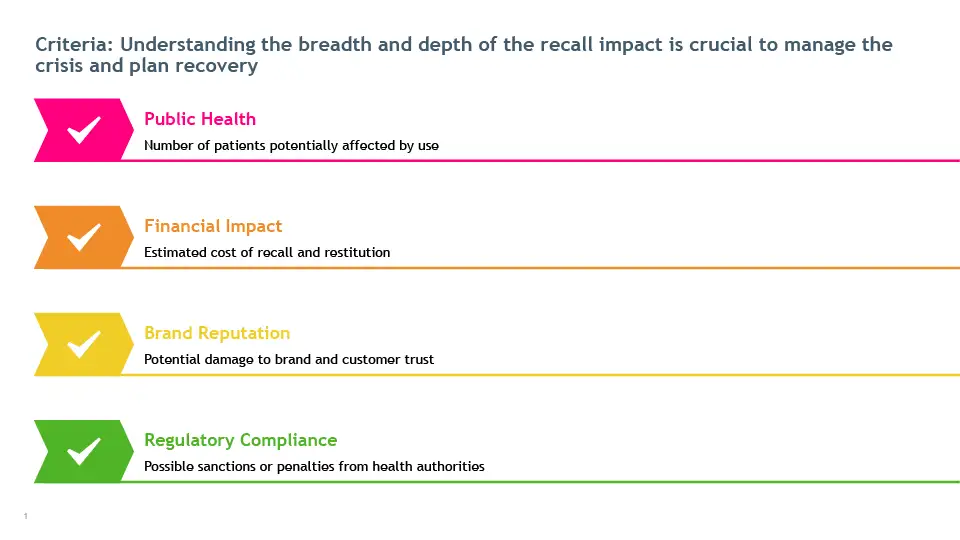 Criteria: Understanding the breadth and depth of the recall impact is crucial to manage the crisis and plan recovery

Public Health
Number of patients potentially affected by use

Financial Impact
Estimated cost of recall and restitution

Brand Reputation
Potential damage to brand and customer trust

Regulatory Compliance
Possible sanctions or penalties from health authorities

1